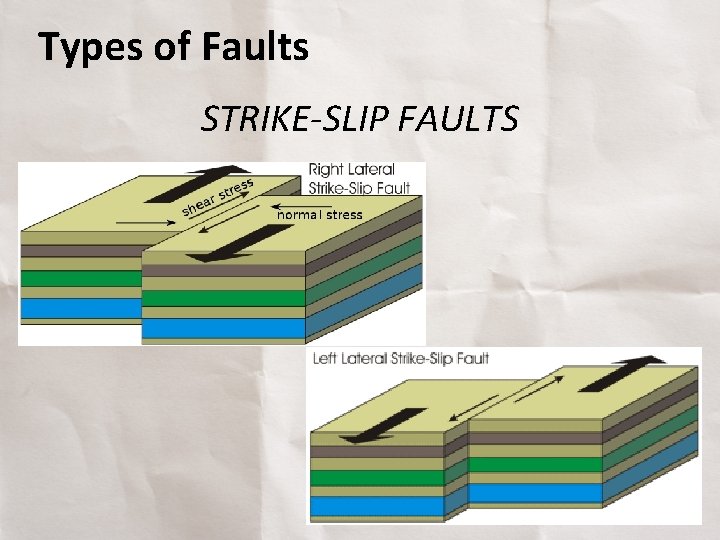 Types of Faults

STRIKE-SLIP FAULTS

Right Lateral Strike-Slip Fault

shear stress

normal stress

Left Lateral Strike-Slip Fault